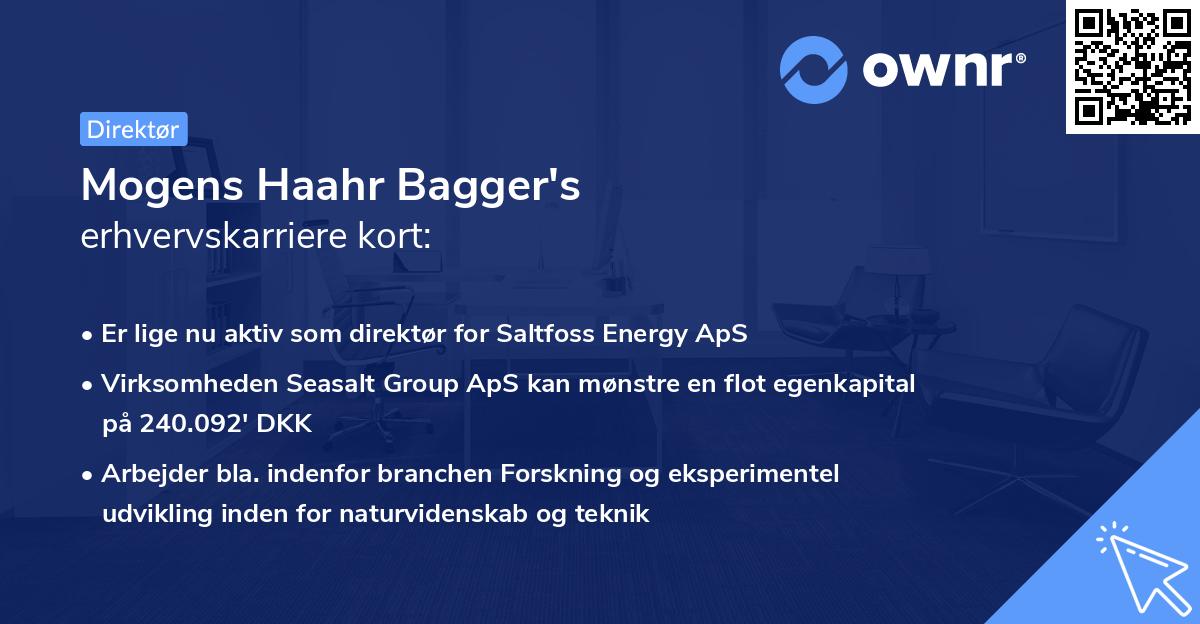 ownr®

Direktør

Mogens Haahr Bagger's
erhvervskarriere kort:

• Er lige nu aktiv som direktør for Saltfoss Energy ApS
• Virksomheden Seasalt Group ApS kan mønstre en flot egenkapital på 240.092' DKK
• Arbejder bla. indenfor branchen Forskning og eksperimentel udvikling inden for naturvidenskab og teknik